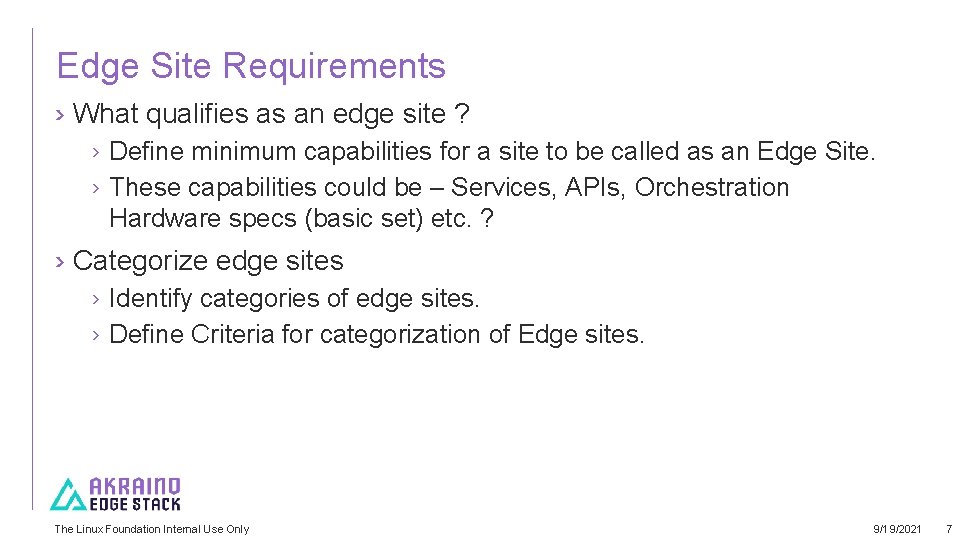 Edge Site Requirements

› What qualifies as an edge site ?

› Define minimum capabilities for a site to be called as an Edge Site.

› These capabilities could be – Services, APIs, Orchestration Hardware specs (basic set) etc. ?

› Categorize edge sites

› Identify categories of edge sites.

› Define Criteria for categorization of Edge sites.

AKRAINO EDGE STACK

The Linux Foundation Internal Use Only

9/19/2021

7